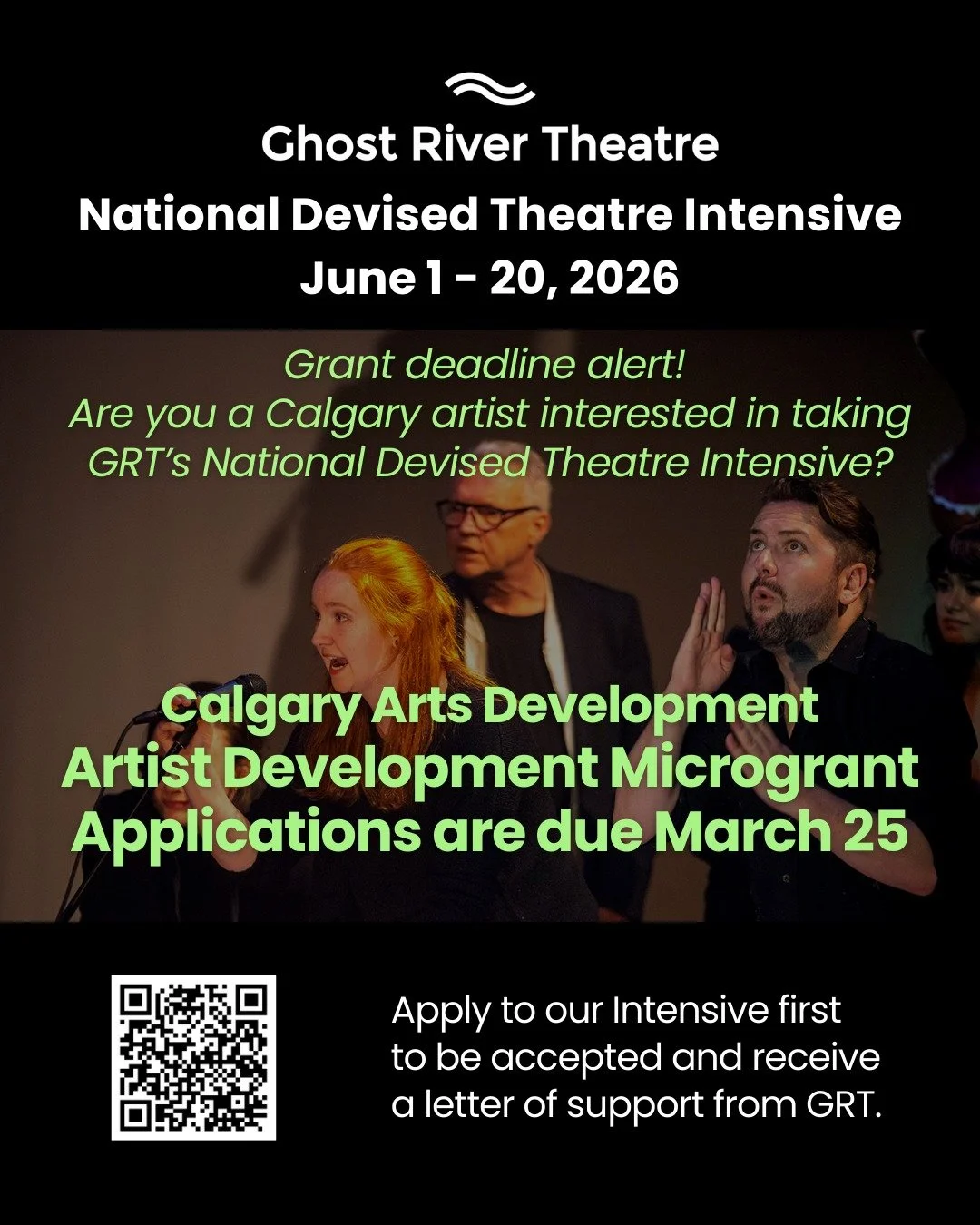 Ghost River Theatre
National Devised Theatre Intensive
June 1 - 20, 2026

Grant deadline alert!
Are you a Calgary artist interested in taking GRT's National Devised Theatre Intensive?

Calgary Arts Development
Artist Development Microgrant
Applications are due March 25

Apply to our Intensive first to be accepted and receive a letter of support from GRT.